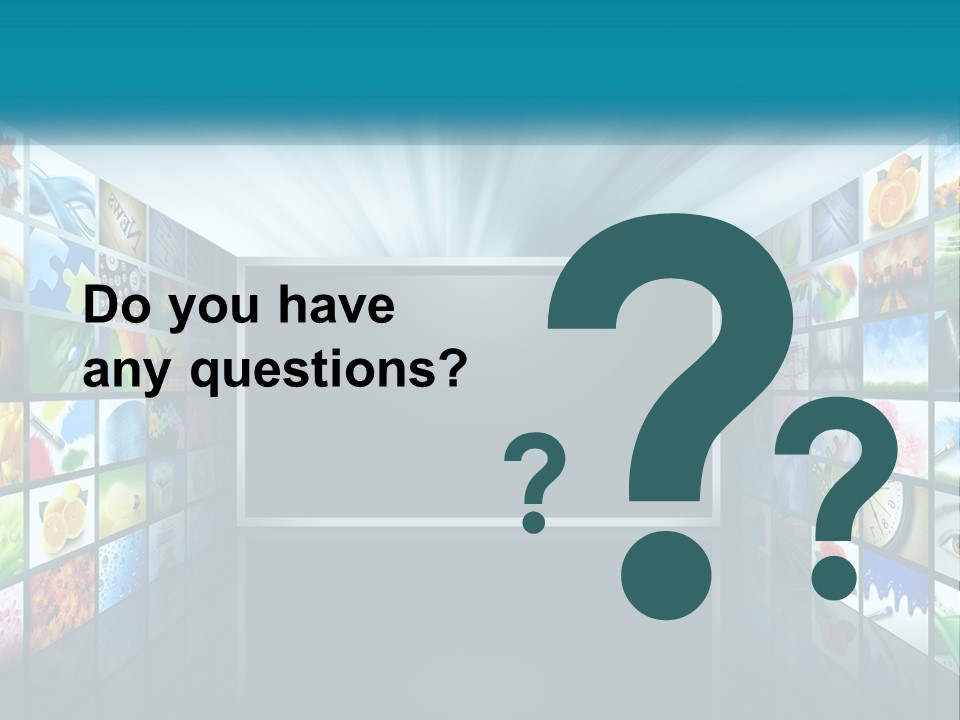 Do you have any questions?

? ? ?